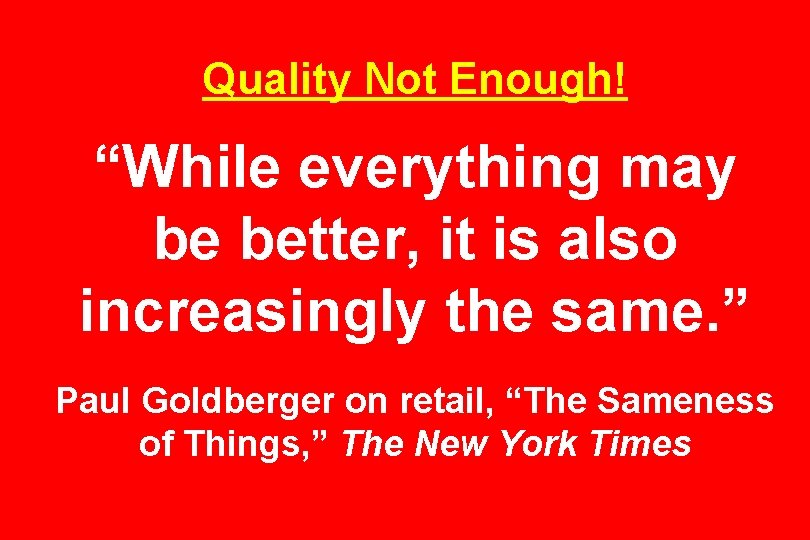 Quality Not Enough!

“While everything may be better, it is also increasingly the same.”

Paul Goldberger on retail, “The Sameness of Things,” The New York Times